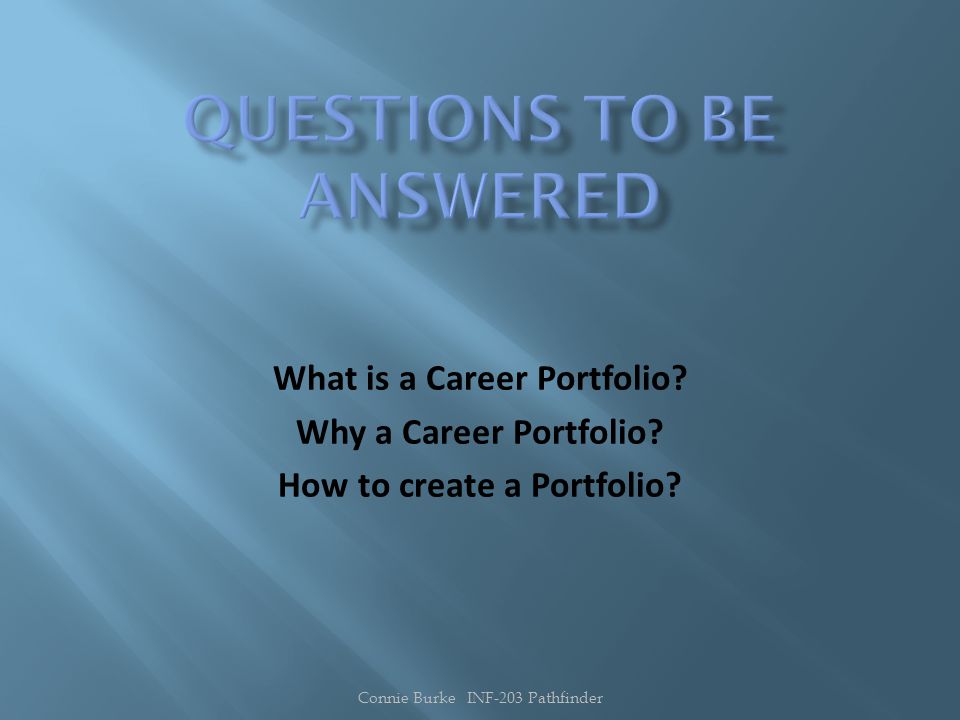 QUESTIONS TO BE ANSWERED

What is a Career Portfolio?
Why a Career Portfolio?
How to create a Portfolio?

Connie Burke INF-203 Pathfinder